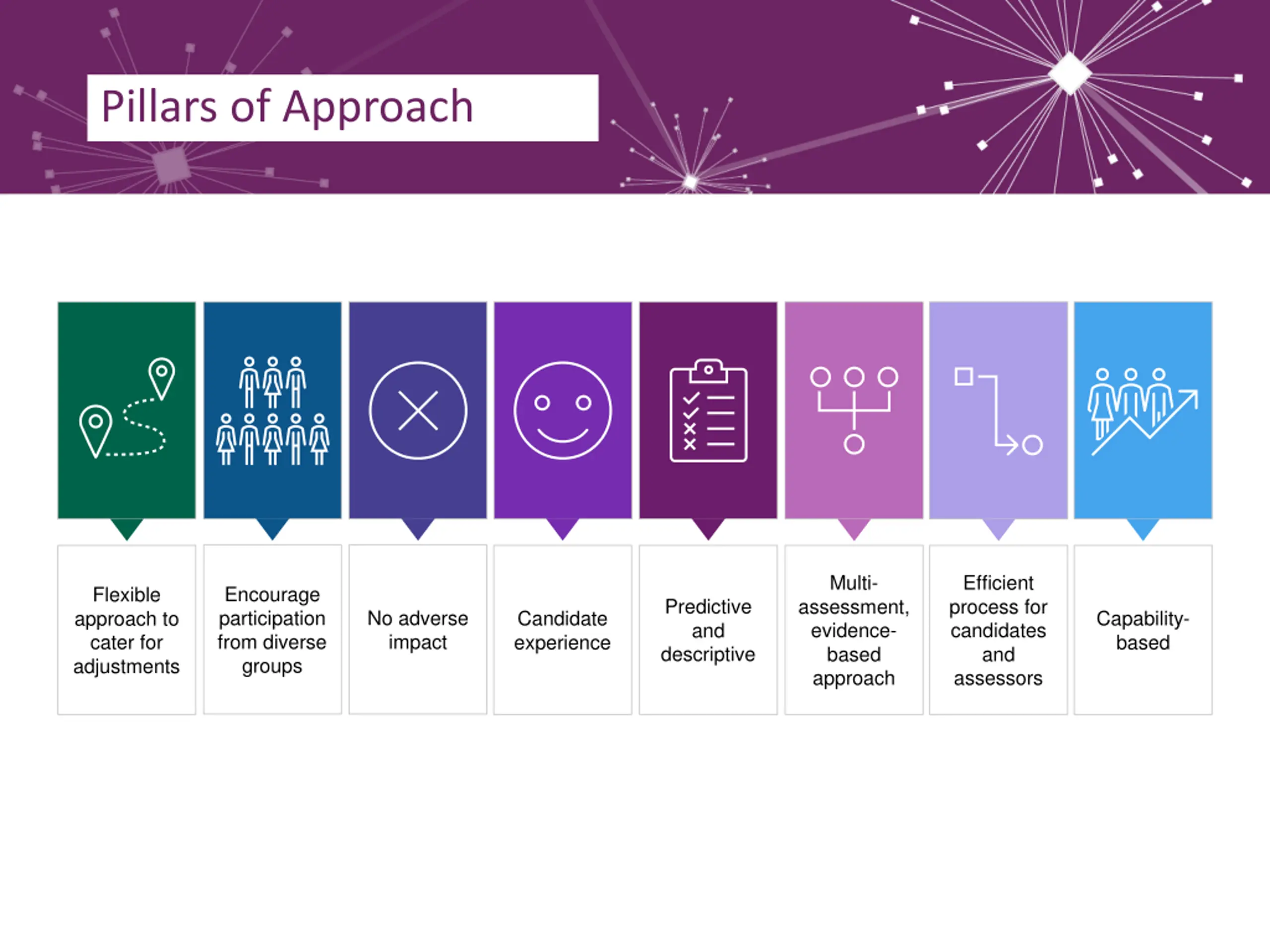 Pillars of Approach

Flexible approach to cater for adjustments

Encourage participation from diverse groups

No adverse impact

Candidate experience

Predictive and descriptive

Multi-assessment, evidence-based approach

Efficient process for candidates and assessors

Capability-based